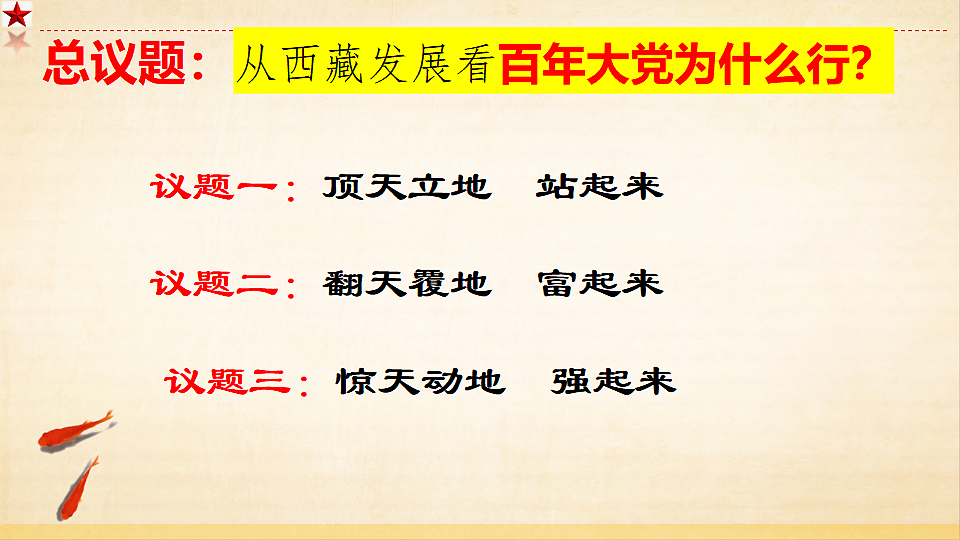 总议题：从西藏发展看百年大党为什么行？

议题一：顶天立地　站起来

议题二：翻天覆地　富起来

议题三：惊天动地　强起来